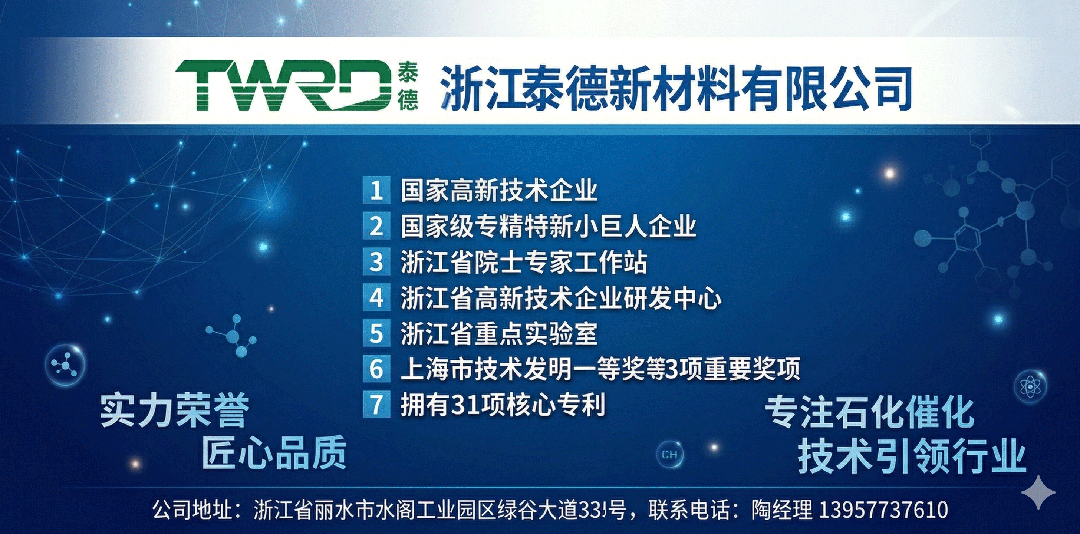 TWRD 泰德 浙江泰德新材料有限公司

1 国家高新技术企业
2 国家级专精特新小巨人企业
3 浙江省院士专家工作站
4 浙江省高新技术企业研发中心
5 浙江省重点实验室
6 上海市技术发明一等奖等3项重要奖项
7 拥有31项核心专利

实力荣誉
匠心品质

专注石化催化
技术引领行业

CH

公司地址：浙江省丽水市水阁工业园区绿谷大道33!号，联系电话：陶经理 13957737610